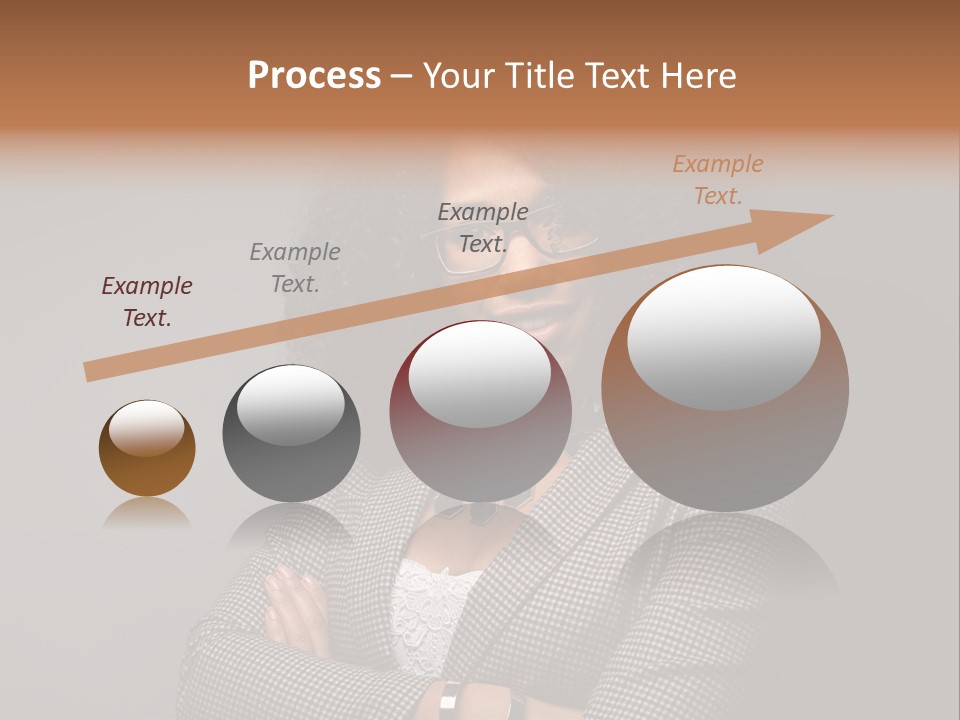 Process – Your Title Text Here

Example Text.

Example Text.

Example Text.

Example Text.